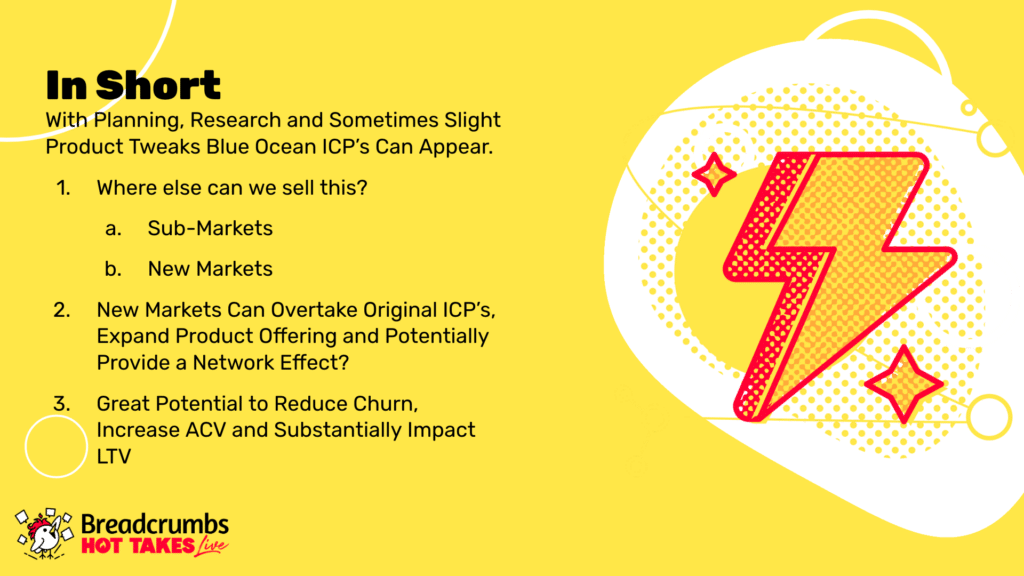 In Short
With Planning, Research and Sometimes Slight Product Tweaks Blue Ocean ICP's Can Appear.

1. Where else can we sell this?
a. Sub-Markets
b. New Markets
2. New Markets Can Overtake Original ICP's, Expand Product Offering and Potentially Provide a Network Effect?
3. Great Potential to Reduce Churn, Increase ACV and Substantially Impact LTV

Breadcrumbs
HOT TAKES Live